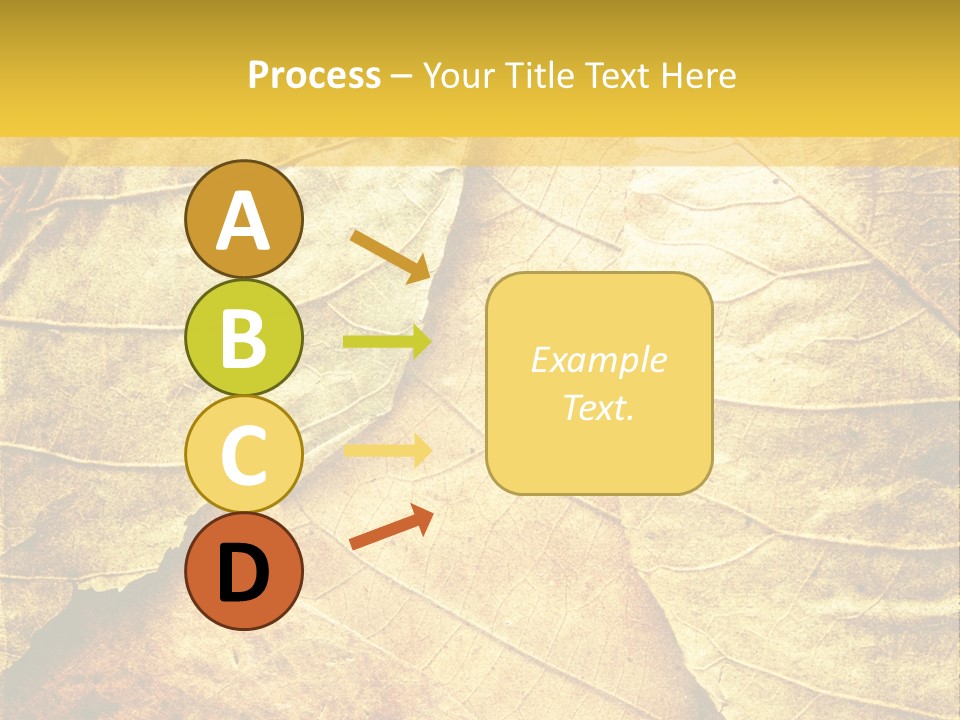 Process – Your Title Text Here

A

B

C

D

Example Text.